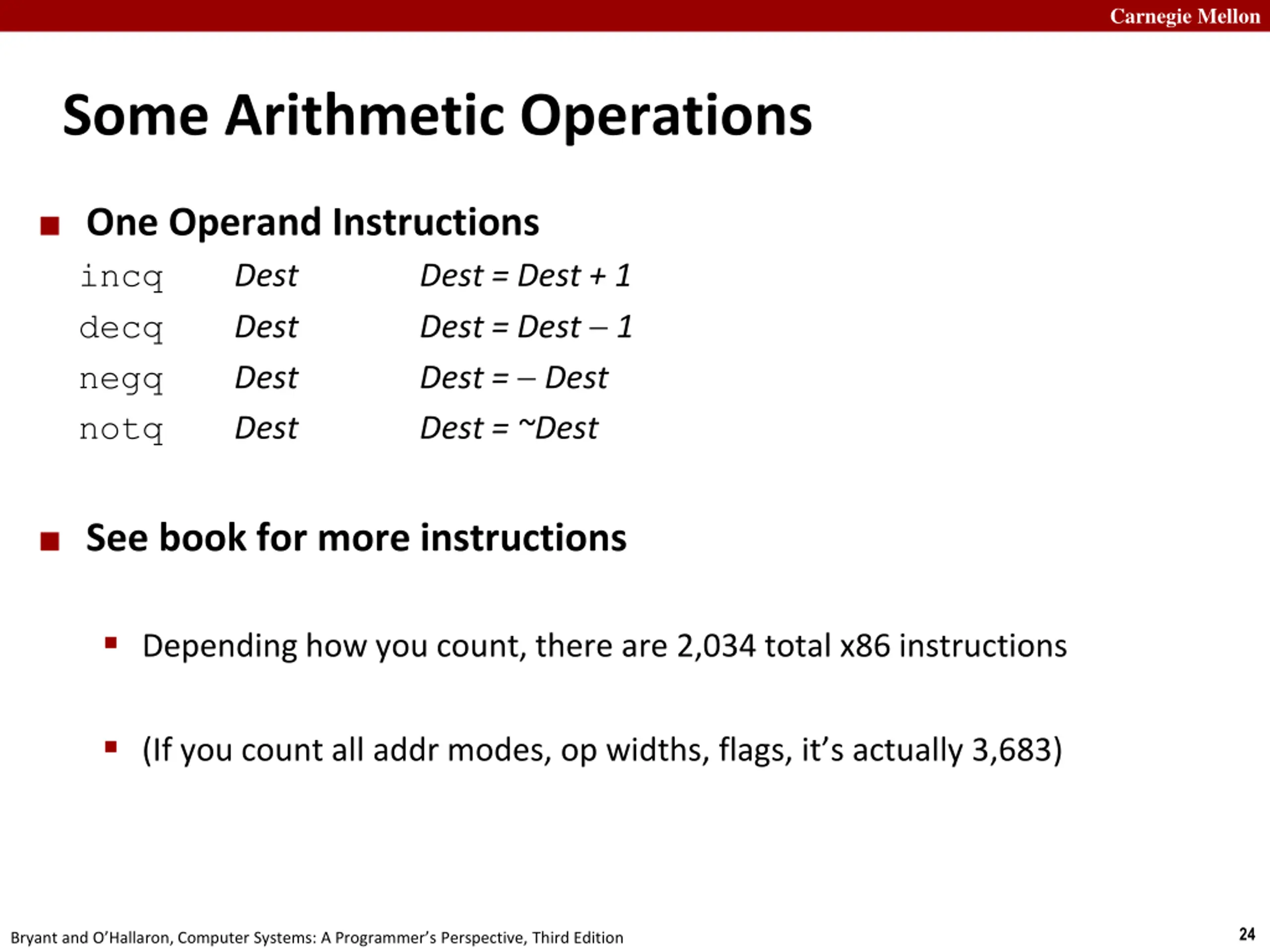 Carnegie Mellon

Some Arithmetic Operations

One Operand Instructions

incq Dest Dest = Dest + 1
decq Dest Dest = Dest – 1
negq Dest Dest = – Dest
notq Dest Dest = ~Dest

See book for more instructions

Depending how you count, there are 2,034 total x86 instructions

(If you count all addr modes, op widths, flags, it's actually 3,683)

Bryant and O'Hallaron, Computer Systems: A Programmer's Perspective, Third Edition

24